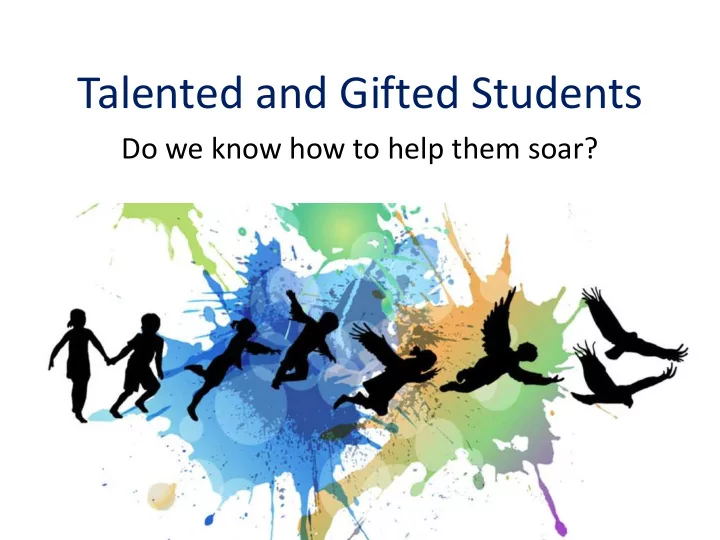 Talented and Gifted Students

Do we know how to help them soar?